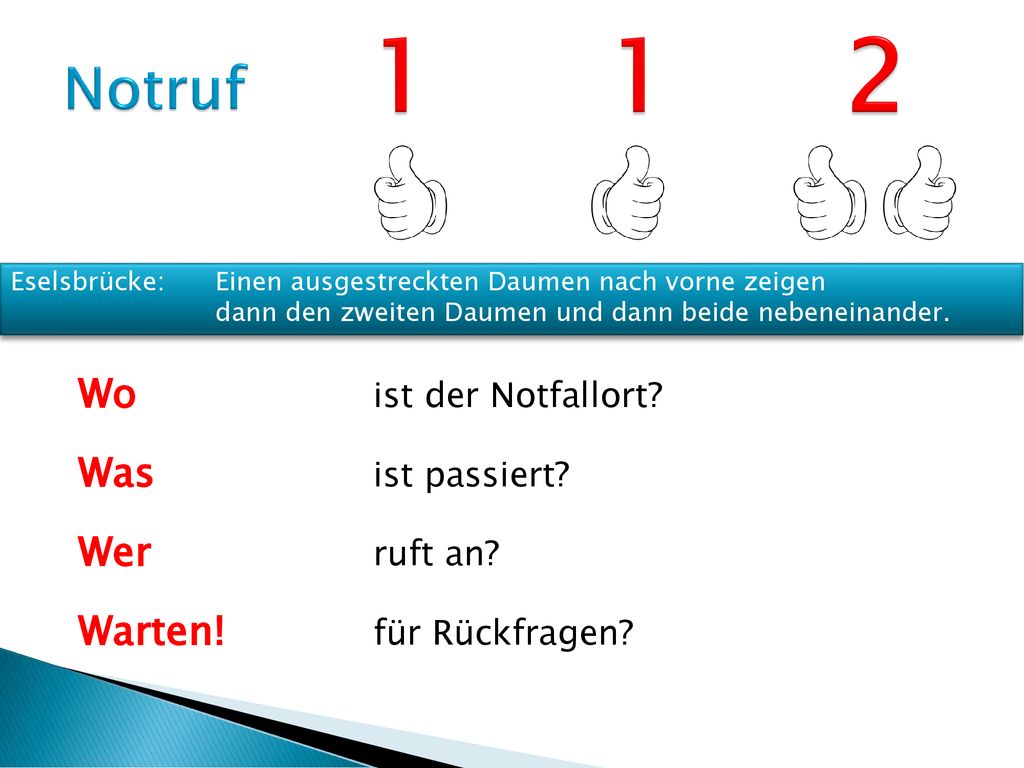 Notruf 1 1 2

Eselsbrücke: Einen ausgestreckten Daumen nach vorne zeigen dann den zweiten Daumen und dann beide nebeneinander.

Wo ist der Notfallort?

Was ist passiert?

Wer ruft an?

Warten! für Rückfragen?